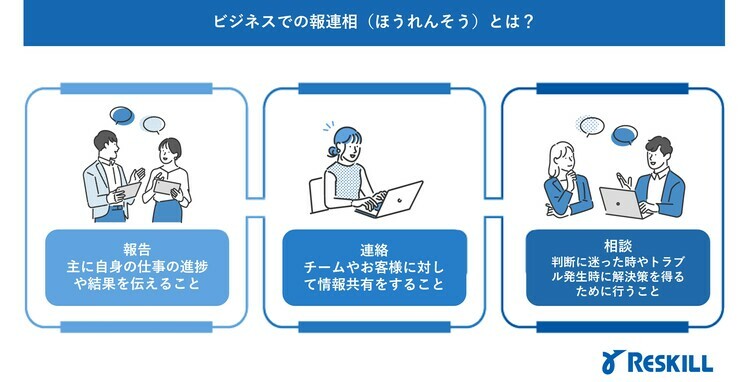 ビジネスでの報連相（ほうれんそう）とは？

報告
主に自身の仕事の進捗や結果を伝えること

連絡
チームやお客様に対して情報共有をすること

相談
判断に迷った時やトラブル発生時に解決策を得るために行うこと

RESKILL